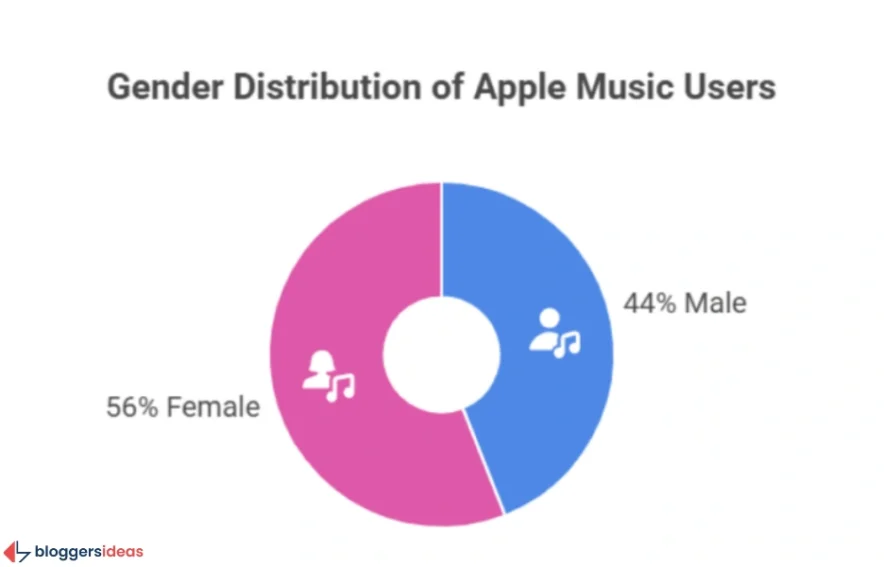 Gender Distribution of Apple Music Users

44% Male

56% Female

bloggersideas